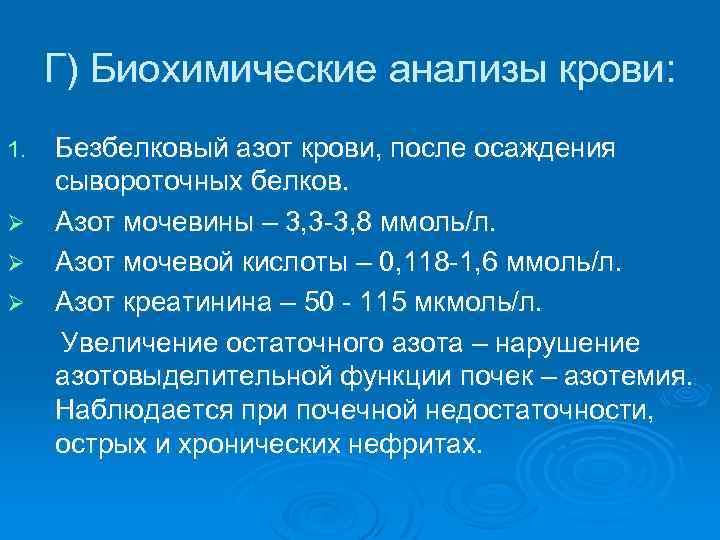 Г) Биохимические анализы крови:

1. Безбелковый азот крови, после осаждения сывороточных белков.

➢ Азот мочевины – 3,3-3,8 ммоль/л.

➢ Азот мочевой кислоты – 0,118-1,6 ммоль/л.

➢ Азот креатинина – 50 - 115 мкмоль/л.

Увеличение остаточного азота – нарушение азотовыделительной функции почек – азотемия. Наблюдается при почечной недостаточности, острых и хронических нефритах.